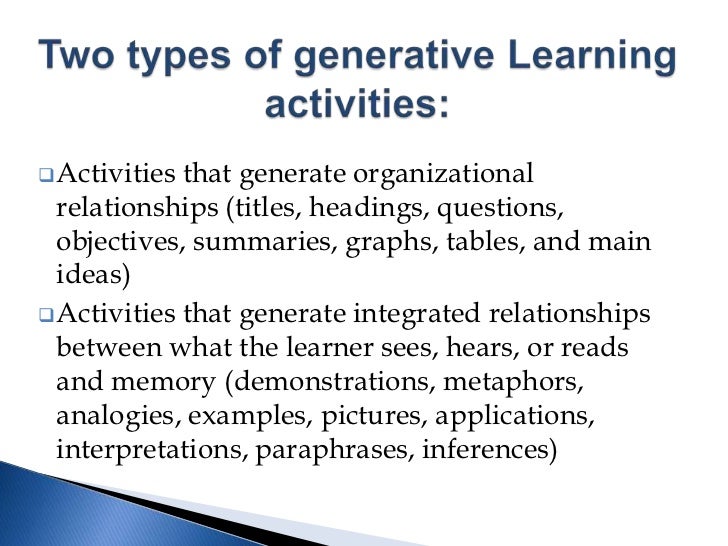 Two types of generative Learning activities:

❑ Activities that generate organizational relationships (titles, headings, questions, objectives, summaries, graphs, tables, and main ideas)

❑ Activities that generate integrated relationships between what the learner sees, hears, or reads and memory (demonstrations, metaphors, analogies, examples, pictures, applications, interpretations, paraphrases, inferences)